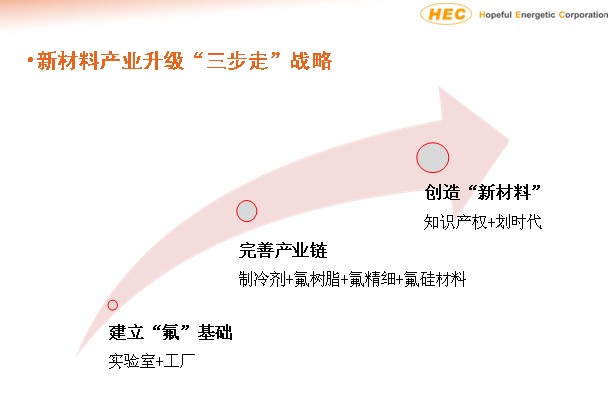 HEC Hopeful Energetic Corporation

•新材料产业升级“三步走”战略

创造“新材料”
知识产权+划时代

完善产业链
制冷剂+氟树脂+氟精细+氟硅材料

建立“氟”基础
实验室+工厂